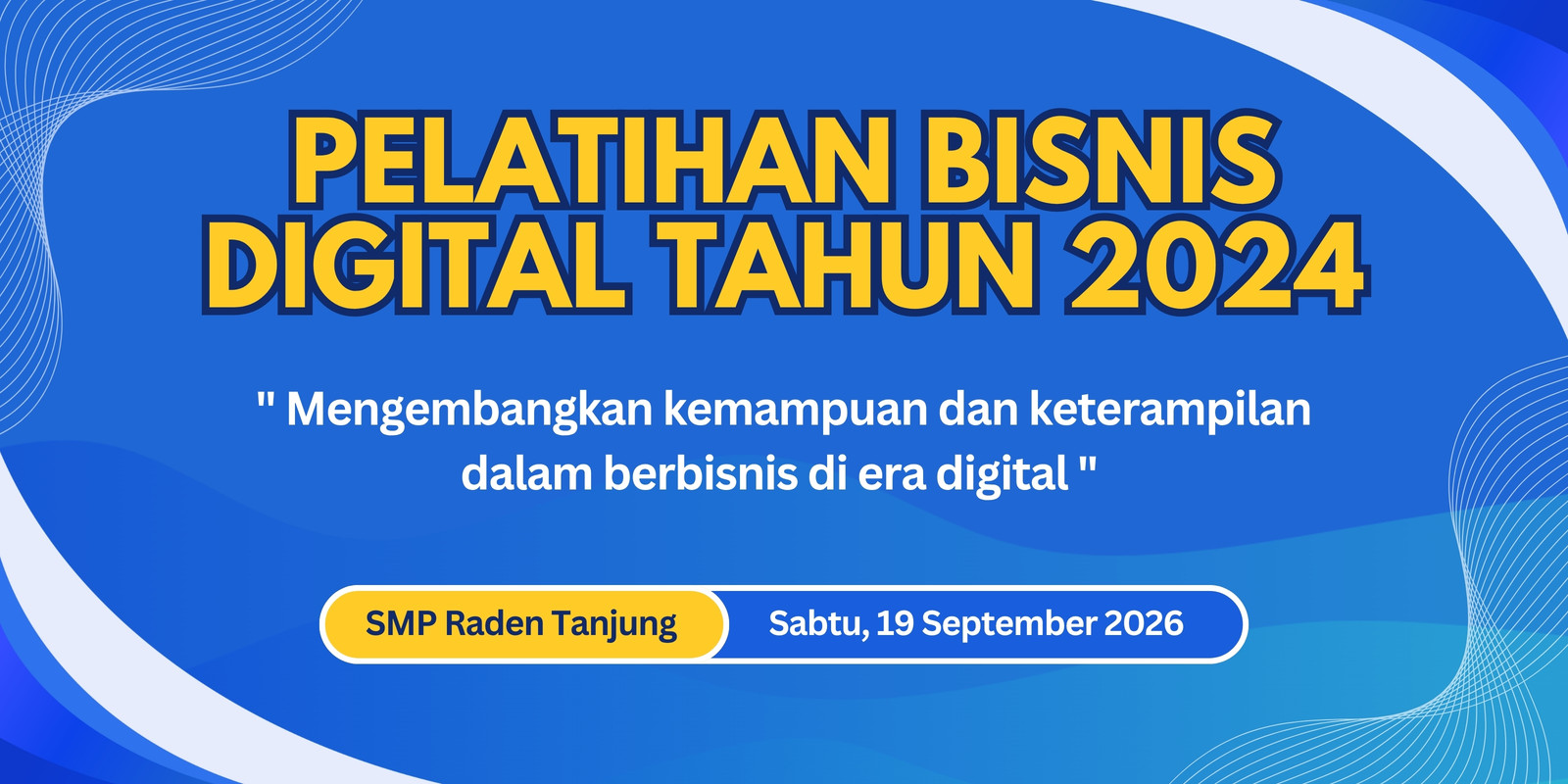 PELATIHAN BISNIS DIGITAL TAHUN 2024

" Mengembangkan kemampuan dan keterampilan dalam berbisnis di era digital "

SMP Raden Tanjung

Sabtu, 19 September 2026